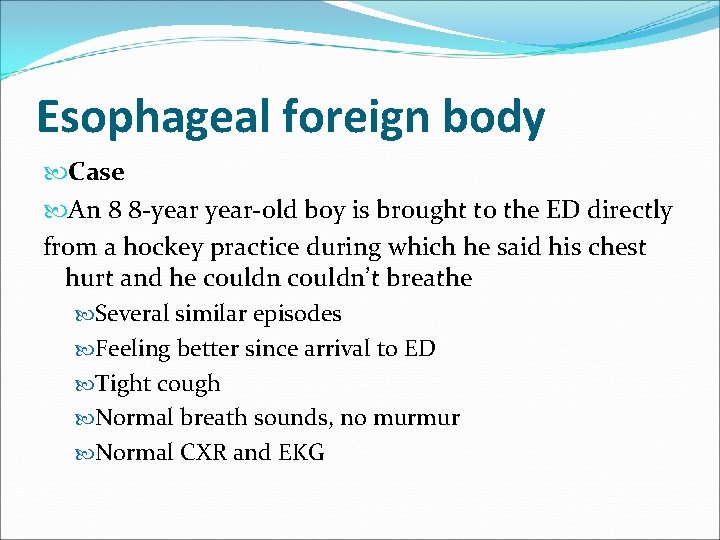 Esophageal foreign body

Case

An 8 8-year year-old boy is brought to the ED directly from a hockey practice during which he said his chest hurt and he couldn couldn't breathe

Several similar episodes

Feeling better since arrival to ED

Tight cough

Normal breath sounds, no murmur

Normal CXR and EKG